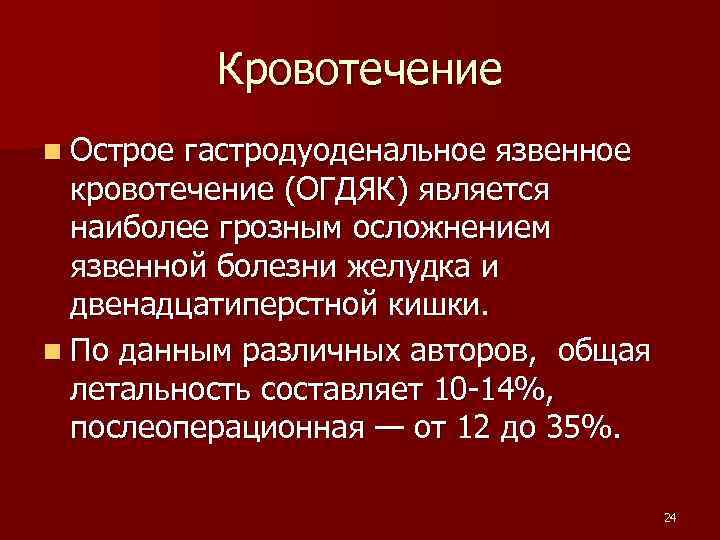 Кровотечение

Острое гастродуоденальное язвенное кровотечение (ОГДЯК) является наиболее грозным осложнением язвенной болезни желудка и двенадцатиперстной кишки.

По данным различных авторов, общая летальность составляет 10-14%, послеоперационная — от 12 до 35%.

24